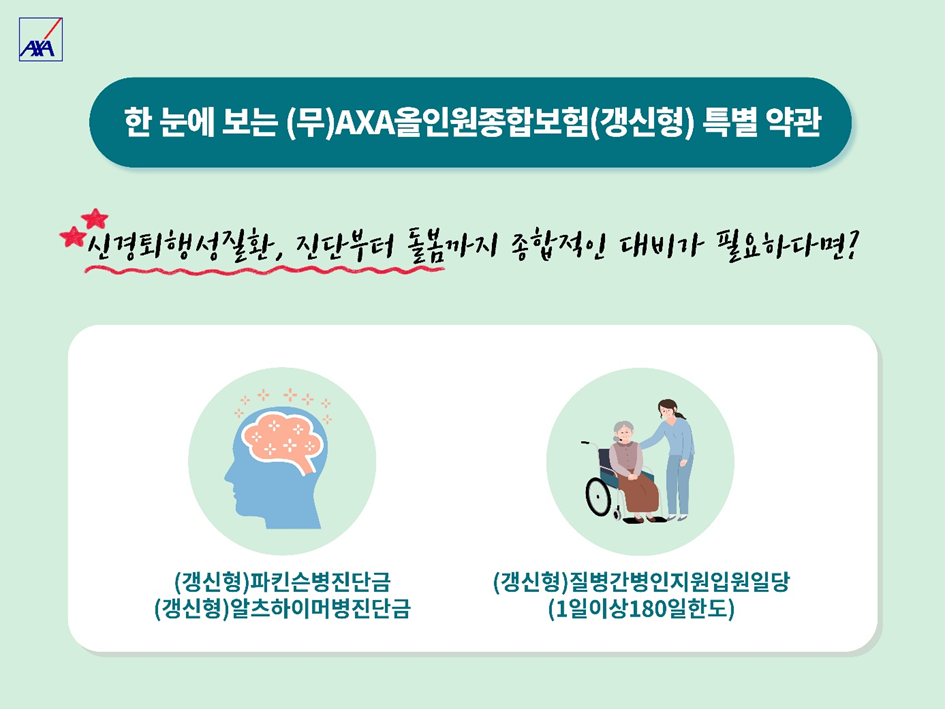 AXA

한 눈에 보는 (무)AXA올인원종합보험(갱신형) 특별 약관

신경퇴행성질환, 진단부터 돌봄까지 종합적인 대비가 필요하다면?

(갱신형)파킨슨병진단금
(갱신형)알츠하이머병진단금

(갱신형)질병간병인지원입원일당
(1일이상180일한도)